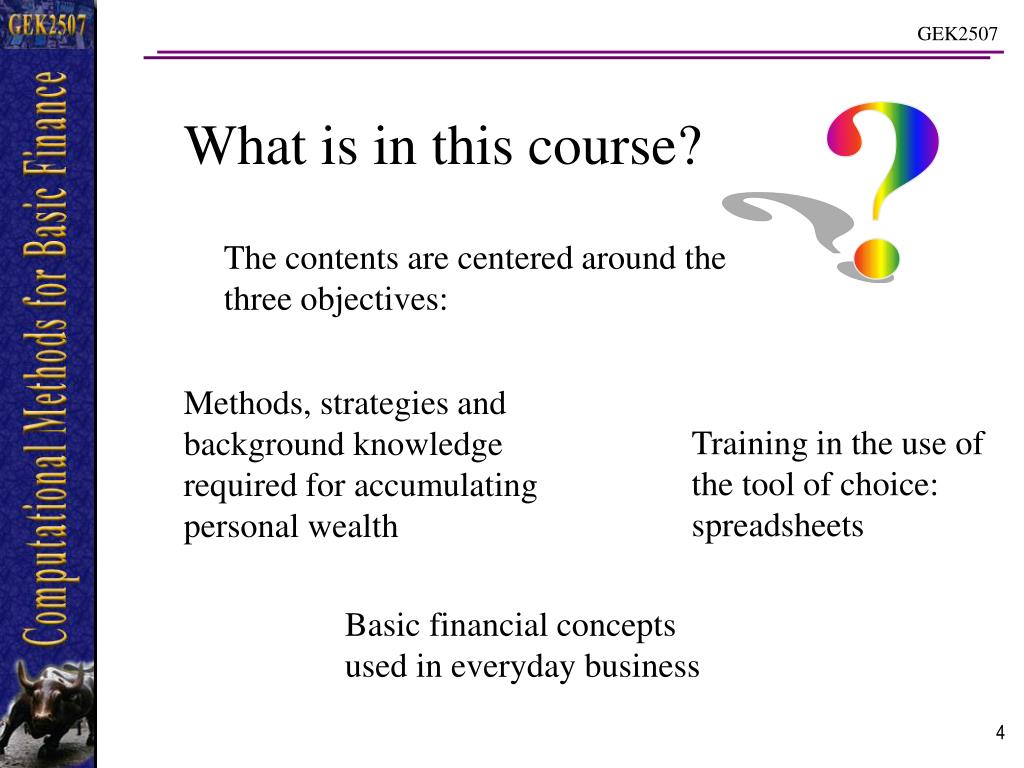 GEK2507

Computational Methods for Basic Finance

GEK2507

What is in this course?

The contents are centered around the three objectives:

Methods, strategies and background knowledge required for accumulating personal wealth

Training in the use of the tool of choice: spreadsheets

Basic financial concepts used in everyday business

4